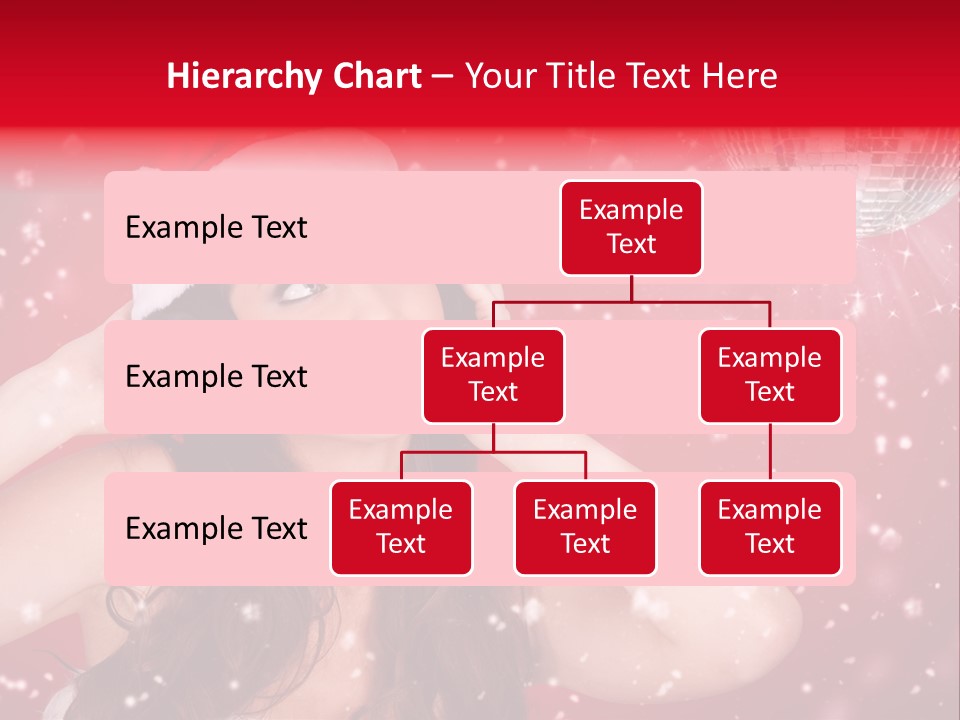 Hierarchy Chart – Your Title Text Here

Example Text

Example Text

Example Text

Example Text

Example Text

Example Text

Example Text

Example Text

Example Text